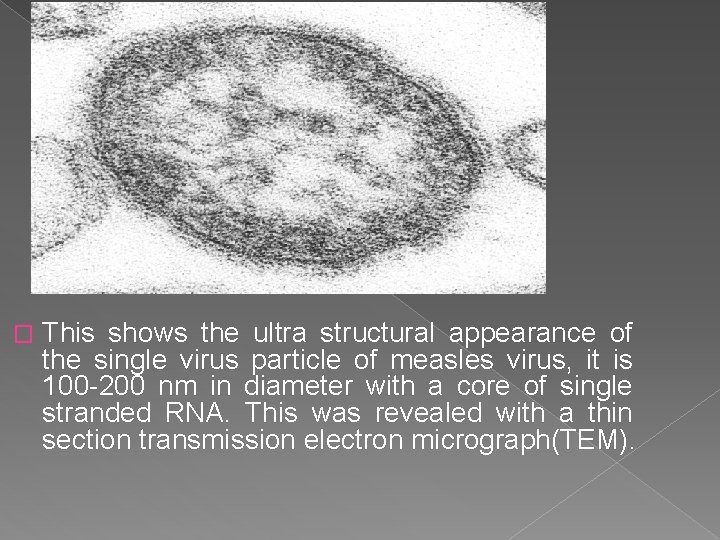 This shows the ultra structural appearance of the single virus particle of measles virus, it is 100-200 nm in diameter with a core of single stranded RNA. This was revealed with a thin section transmission electron micrograph(TEM).